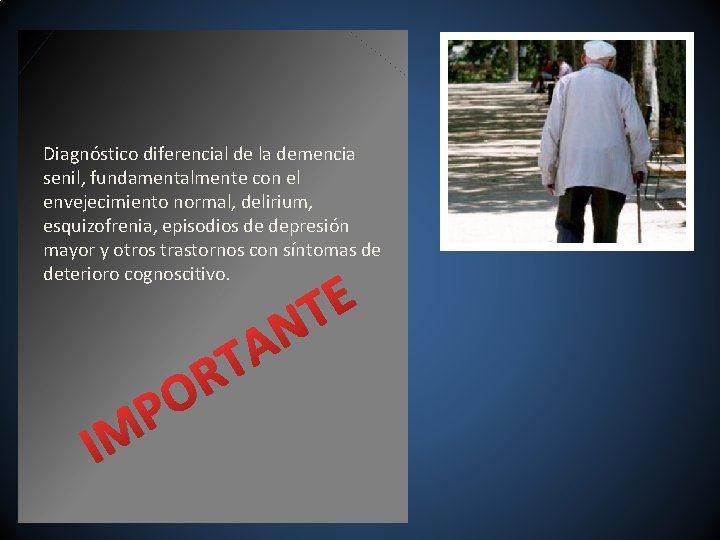 Diagnóstico diferencial de la demencia senil, fundamentalmente con el envejecimiento normal, delirium, esquizofrenia, episodios de depresión mayor y otros trastornos con síntomas de deterioro cognoscitivo.

IMPORTANTE